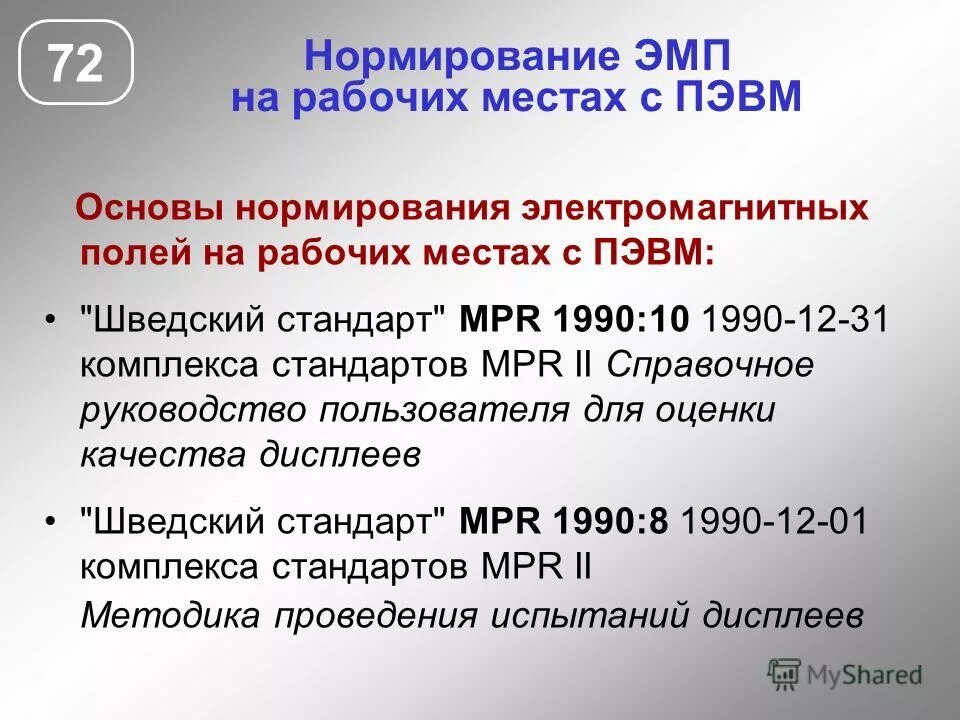 72

Нормирование ЭМП на рабочих местах с ПЭВМ

Основы нормирования электромагнитных полей на рабочих местах с ПЭВМ:

• "Шведский стандарт" MPR 1990:10 1990-12-31 комплекса стандартов MPR II Справочное руководство пользователя для оценки качества дисплеев

• "Шведский стандарт" MPR 1990:8 1990-12-01 комплекса стандартов MPR II Методика проведения испытаний дисплеев

MyShared